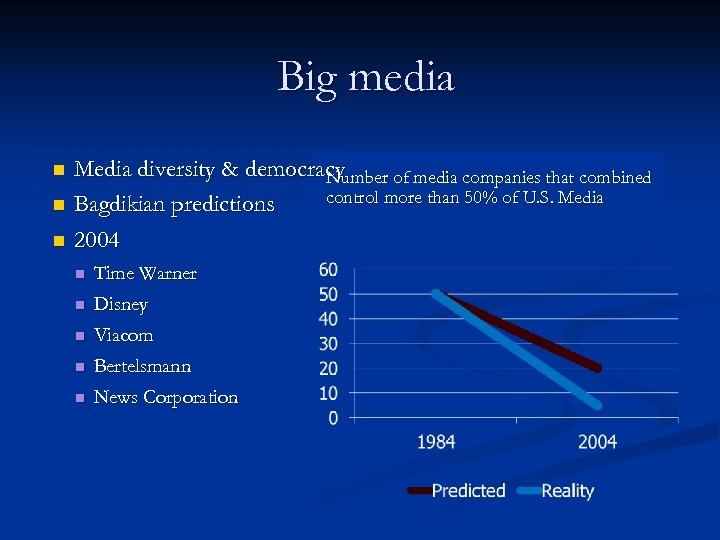 Big media

Media diversity & democracy
Bagdikian predictions
2004
Time Warner
Disney
Viacom
Bertelsmann
News Corporation

Number of media companies that combined control more than 50% of U.S. Media

60
50
40
30
20
10
0
1984
2004
Predicted
Reality